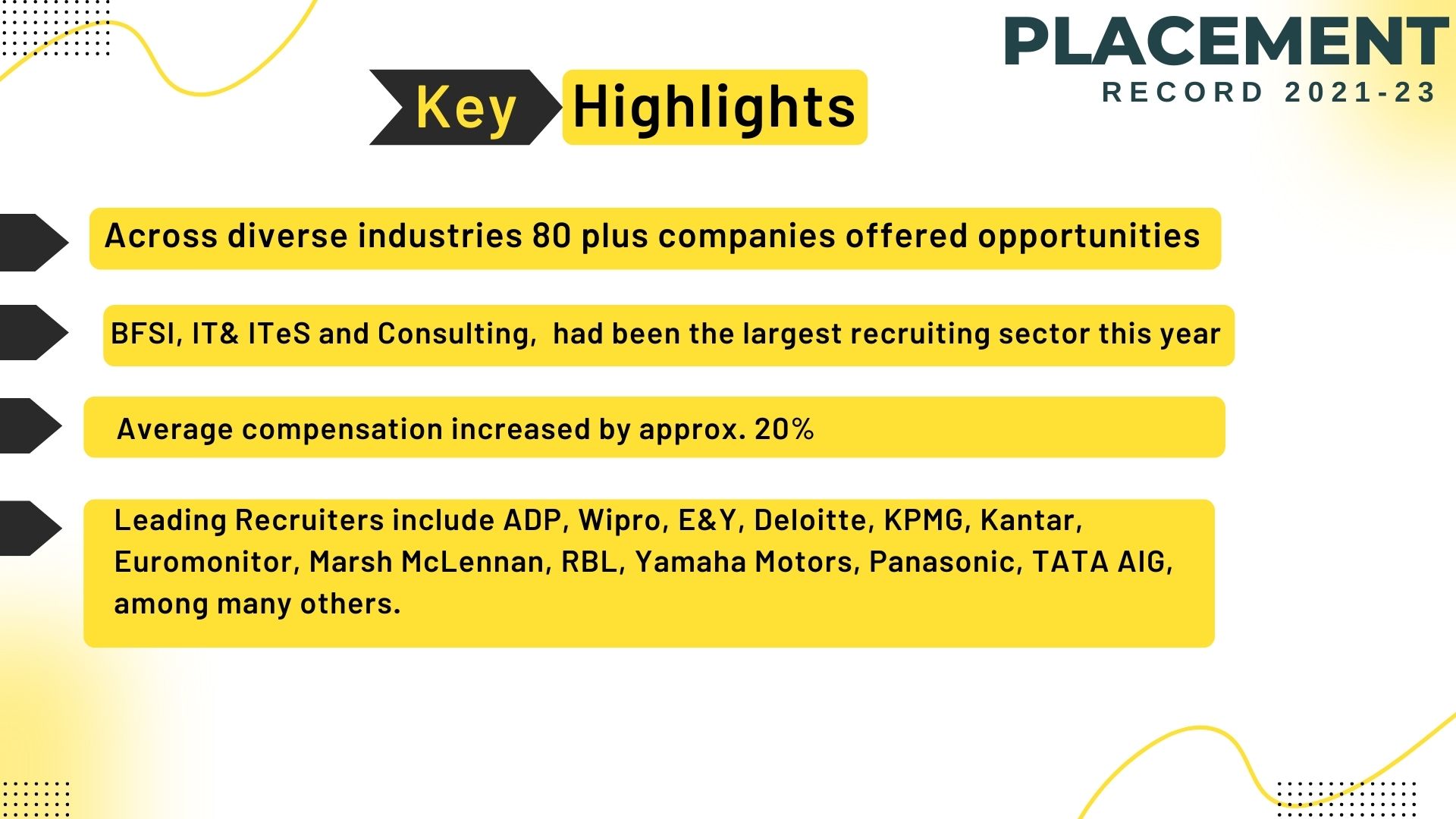 PLACEMENT
RECORD 2021-23

Key Highlights

Across diverse industries 80 plus companies offered opportunities

BFSI, IT& ITeS and Consulting, had been the largest recruiting sector this year

Average compensation increased by approx. 20%

Leading Recruiters include ADP, Wipro, E&Y, Deloitte, KPMG, Kantar, Euromonitor, Marsh McLennan, RBL, Yamaha Motors, Panasonic, TATA AIG, among many others.